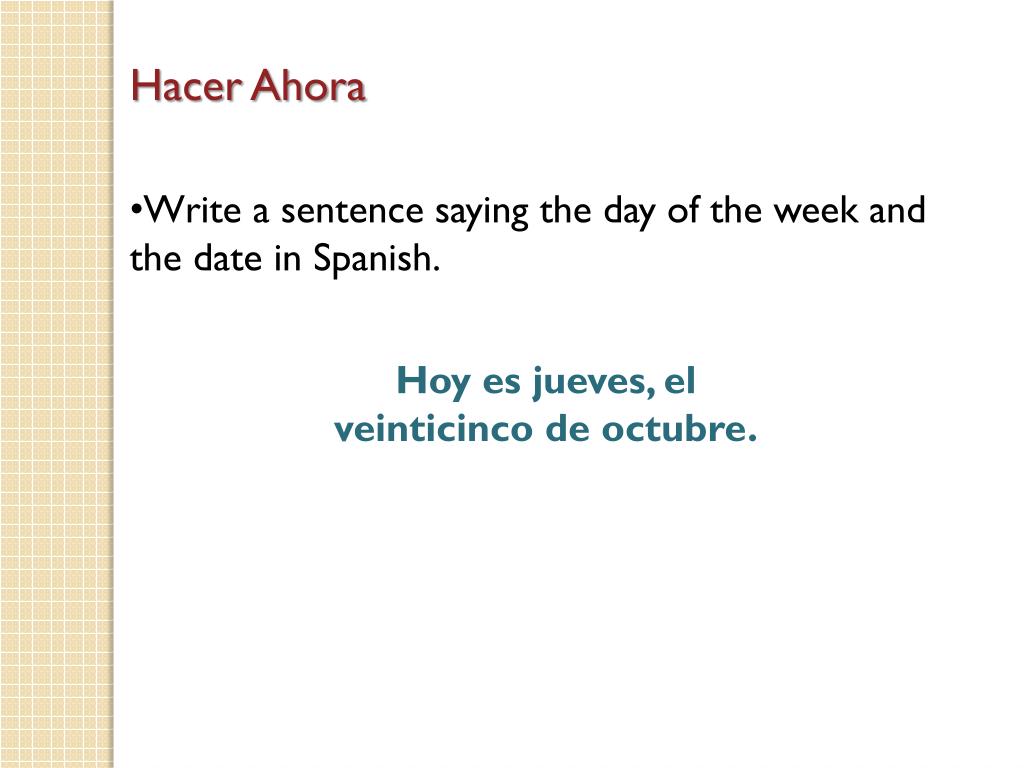 Hacer Ahora

•Write a sentence saying the day of the week and the date in Spanish.

Hoy es jueves, el veinticinco de octubre.